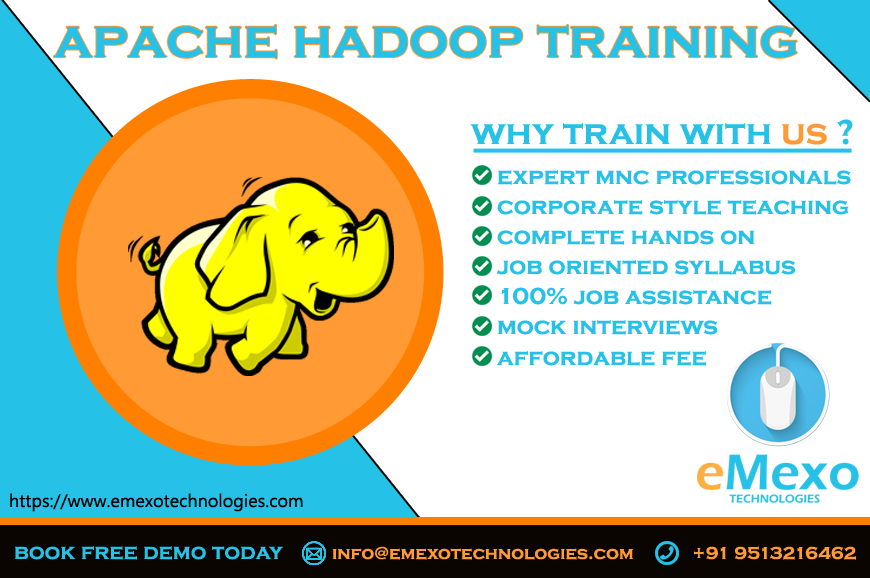 APACHE HADOOP TRAINING

WHY TRAIN WITH US ?

EXPERT MNC PROFESSIONALS
CORPORATE STYLE TEACHING
COMPLETE HANDS ON
JOB ORIENTED SYLLABUS
100% JOB ASSISTANCE
MOCK INTERVIEWS
AFFORDABLE FEE

eMexo
TECHNOLOGIES

https://www.emexotechnologies.com

BOOK FREE DEMO TODAY INFO@EMEXOTECHNOLOGIES.COM +91 9513216462